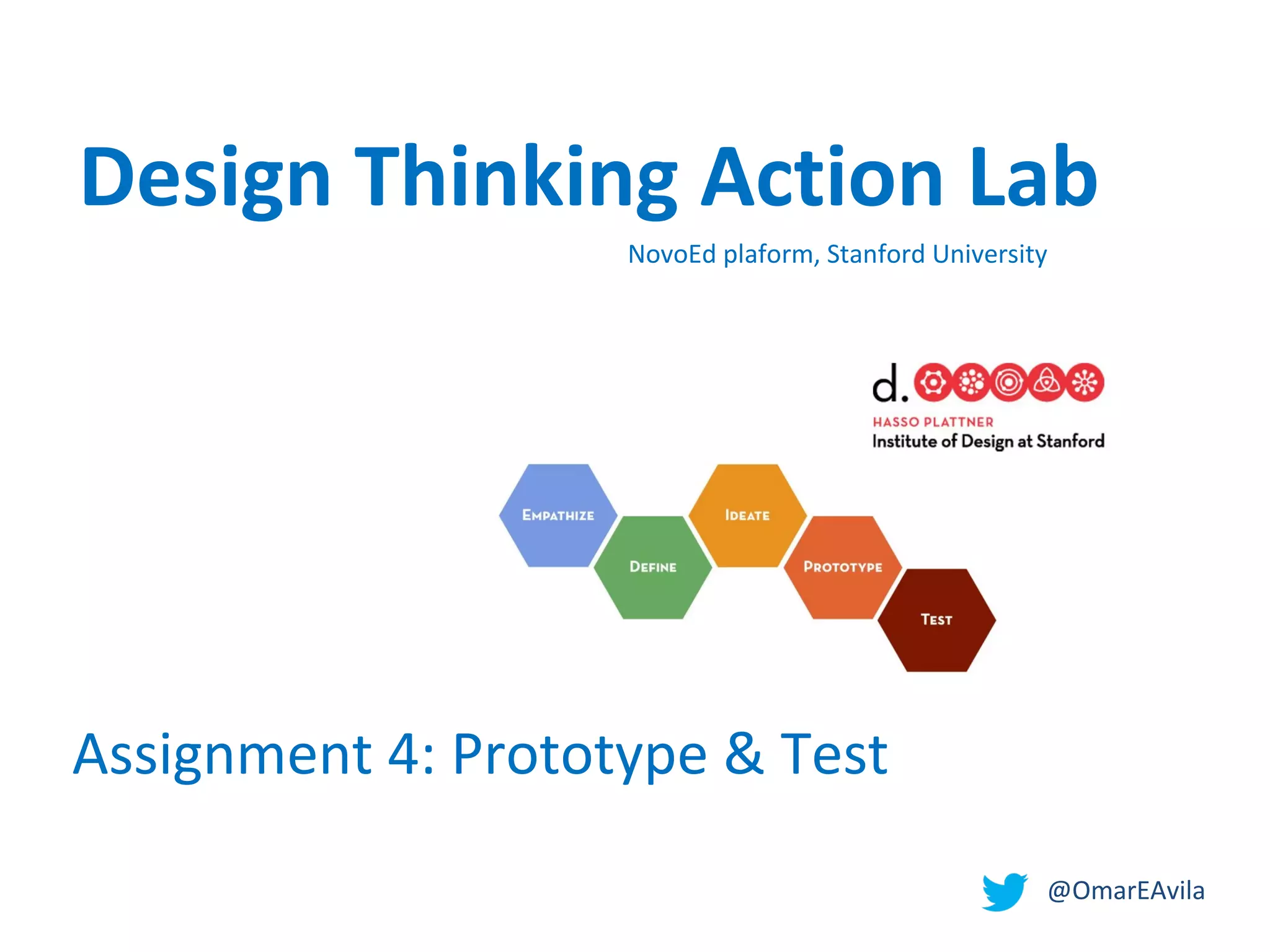 Design Thinking Action Lab

NovoEd plaform, Stanford University

d.

HASSO PLATTNER
Institute of Design at Stanford

EMPATHIZE

DEFINE

IDEATE

PROTOTYPE

TEST

Assignment 4: Prototype & Test

@OmarEAvila